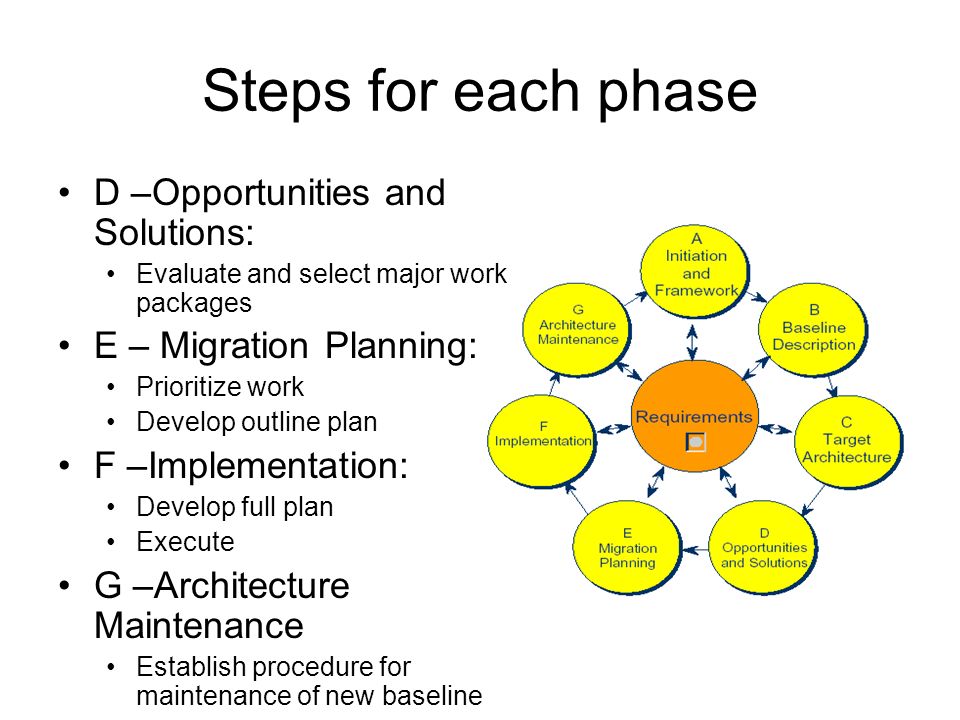 Steps for each phase

• D –Opportunities and Solutions:
  • Evaluate and select major work packages
• E – Migration Planning:
  • Prioritize work
  • Develop outline plan
• F –Implementation:
  • Develop full plan
  • Execute
• G –Architecture Maintenance
  • Establish procedure for maintenance of new baseline

A
Initiation and Framework

B
Baseline Description

C
Target Architecture

D
Opportunities and Solutions

E
Migration Planning

F
Implementation

G
Architecture Maintenance

Requirements